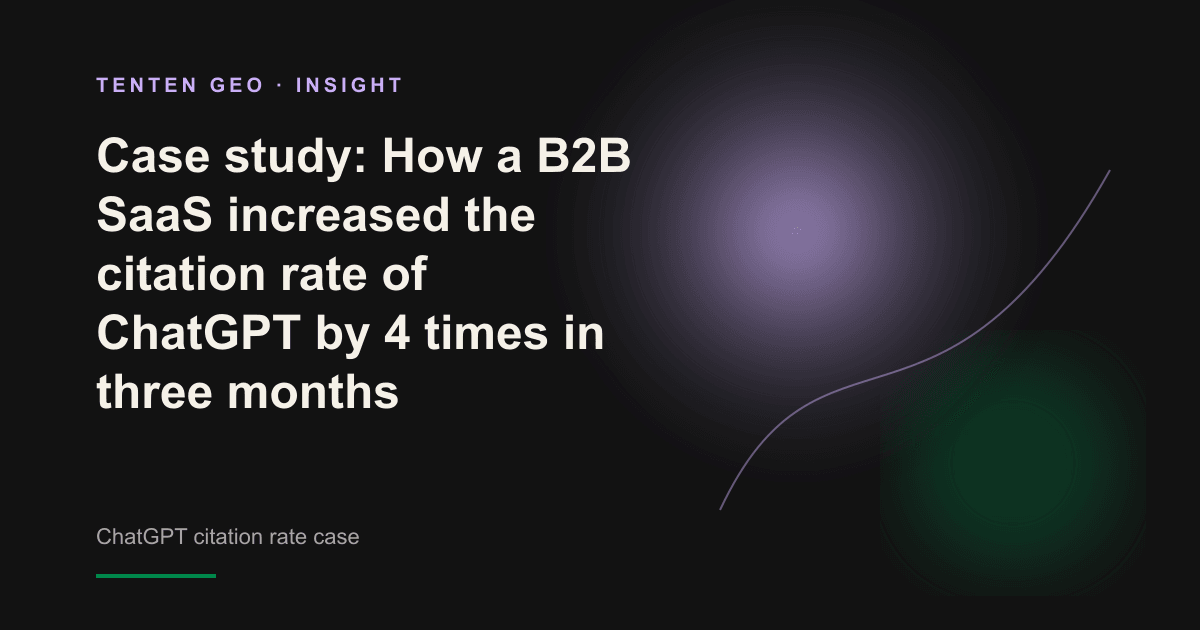 TENTEN GEO · INSIGHT

Case study: How a B2B SaaS increased the citation rate of ChatGPT by 4 times in three months

ChatGPT citation rate case